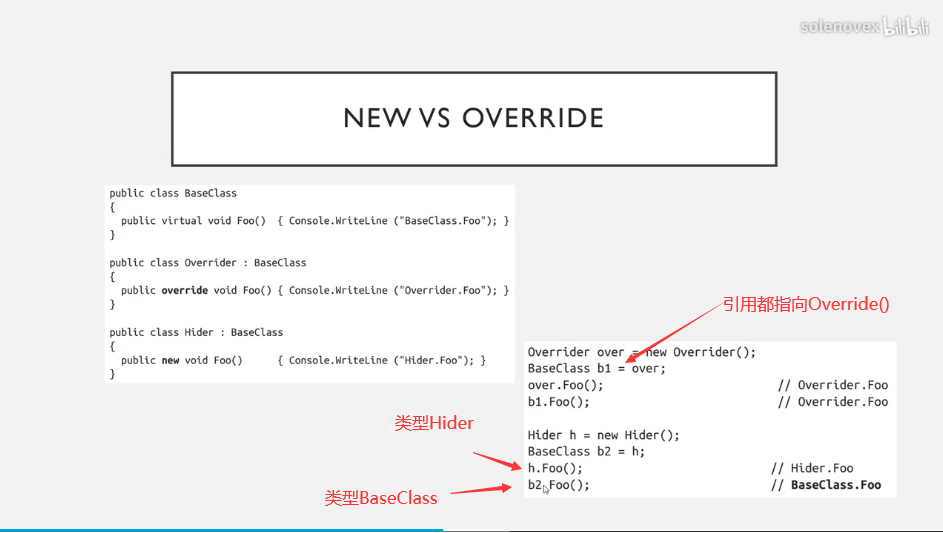 solenovex bilibili

NEW VS OVERRIDE

public class BaseClass
{
  public virtual void Foo()  { Console.WriteLine ("BaseClass.Foo"); }
}

public class Overrider : BaseClass
{
  public override void Foo() { Console.WriteLine ("Overrider.Foo"); }
}

public class Hider : BaseClass
{
  public new void Foo()      { Console.WriteLine ("Hider.Foo"); }
}

引用都指向Override()

Overrider over = new Overrider();
BaseClass b1 = over;
over.Foo();                         // Overrider.Foo
b1.Foo();                           // Overrider.Foo

类型Hider

Hider h = new Hider();
BaseClass b2 = h;
h.Foo();                           // Hider.Foo
b2.Foo();                          // BaseClass.Foo

类型BaseClass